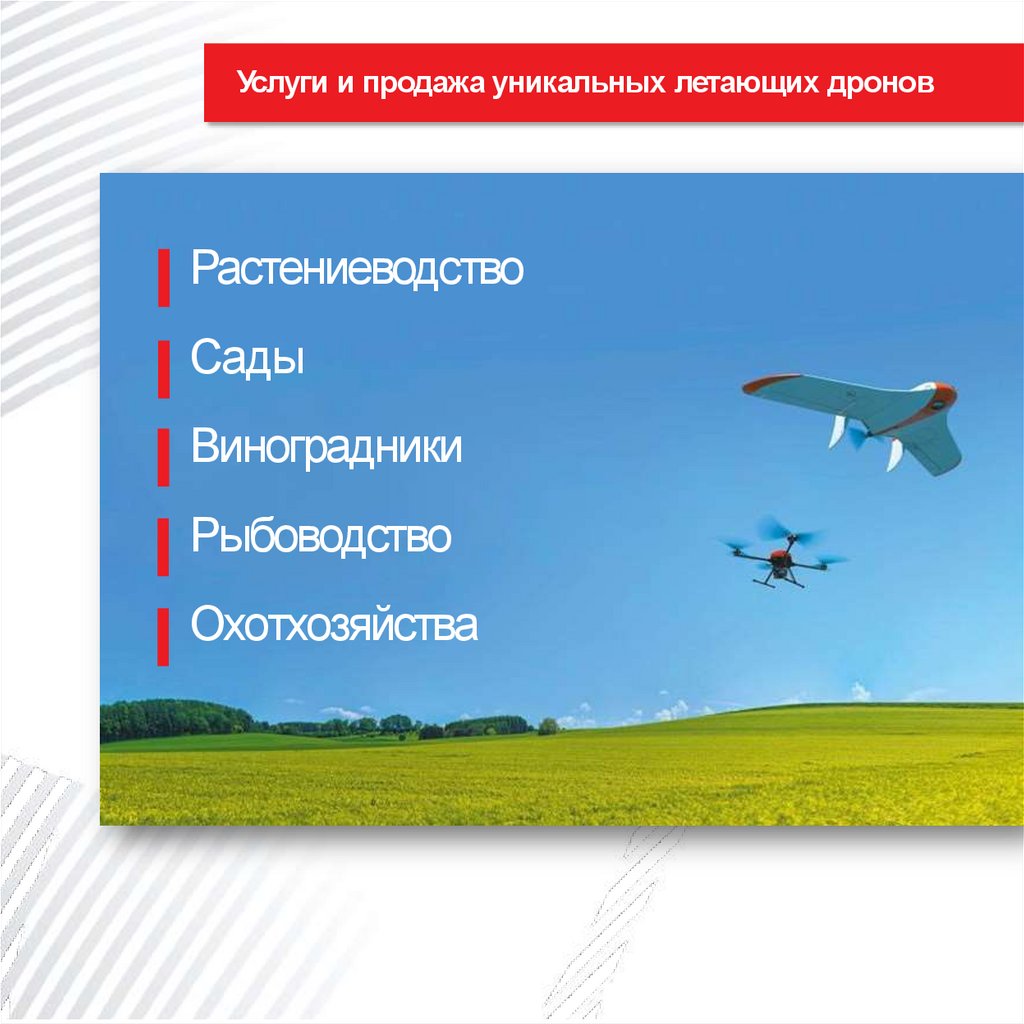 Услуги и продажа уникальных летающих дронов

Растениеводство

Сады

Виноградники

Рыбоводство

Охотхозяйства